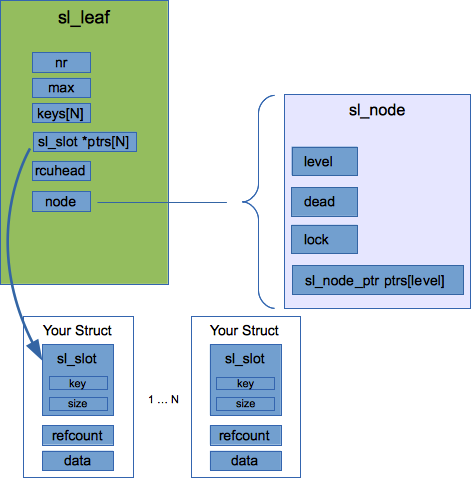 sl_leaf

nr

max

keys[N]

sl_slot *ptrs[N]

rcuhead

node

sl_node

level

dead

lock

sl_node_ptr ptrs[level]

Your Struct

sl_slot

key

size

refcount

data

1 ... N

Your Struct

sl_slot

key

size

refcount

data